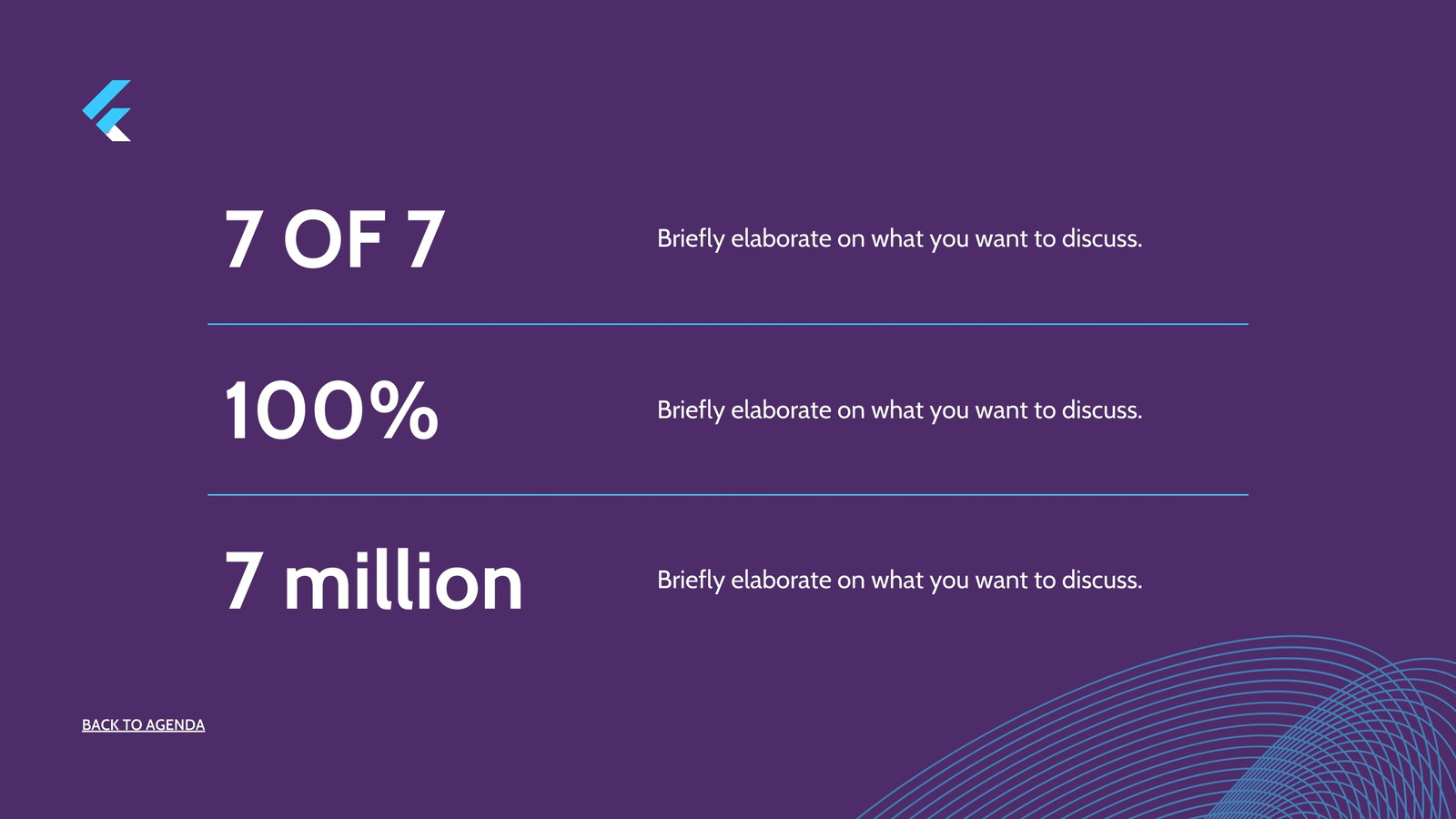 7 OF 7

Briefly elaborate on what you want to discuss.

100%

Briefly elaborate on what you want to discuss.

7 million

Briefly elaborate on what you want to discuss.

BACK TO AGENDA